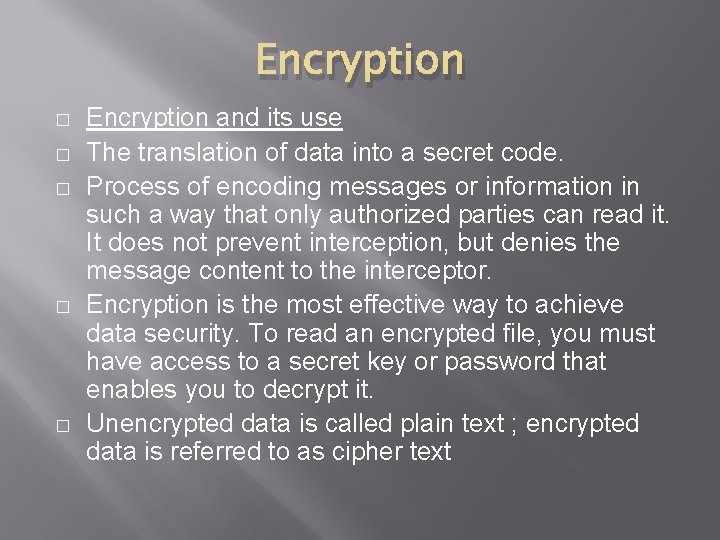 Encryption

□ Encryption and its use
□ The translation of data into a secret code.
□ Process of encoding messages or information in such a way that only authorized parties can read it. It does not prevent interception, but denies the message content to the interceptor.
□ Encryption is the most effective way to achieve data security. To read an encrypted file, you must have access to a secret key or password that enables you to decrypt it.
□ Unencrypted data is called plain text ; encrypted data is referred to as cipher text